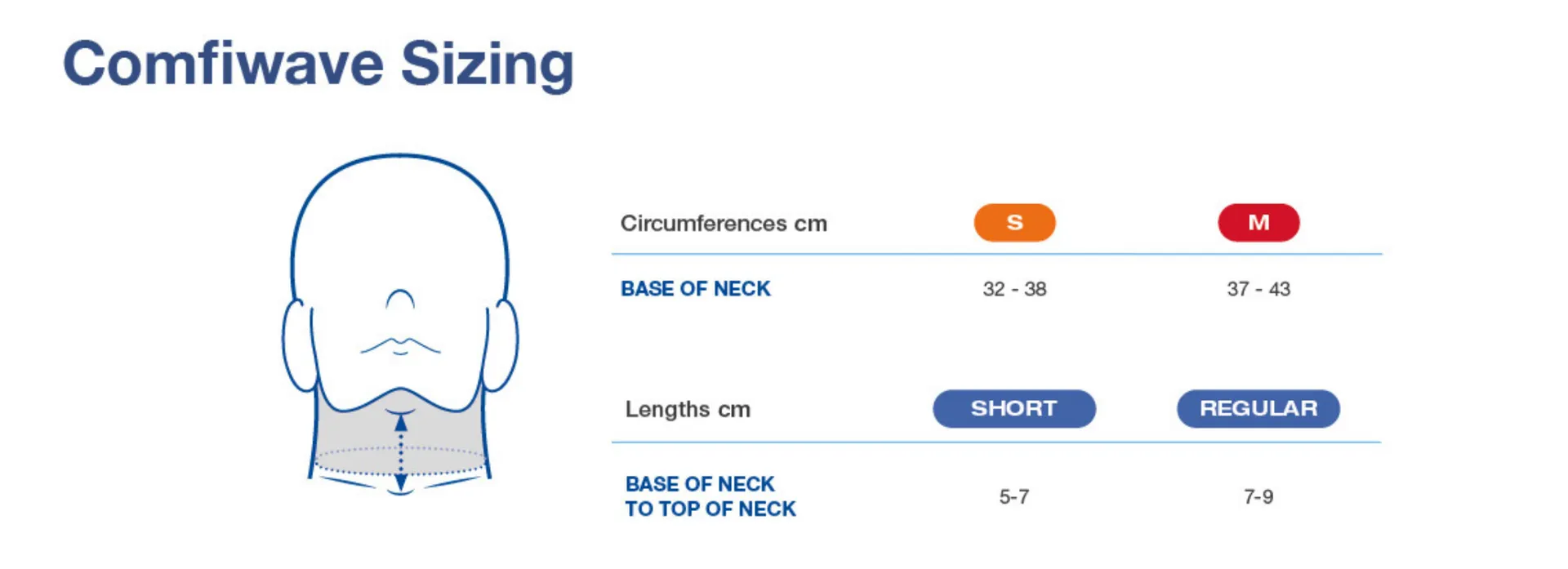 Comfiwave Sizing

| Circumferences cm | S | M |
|---|---|---|
| BASE OF NECK | 32 - 38 | 37 - 43 |

| Lengths cm | SHORT | REGULAR |
|---|---|---|
| BASE OF NECK TO TOP OF NECK | 5-7 | 7-9 |